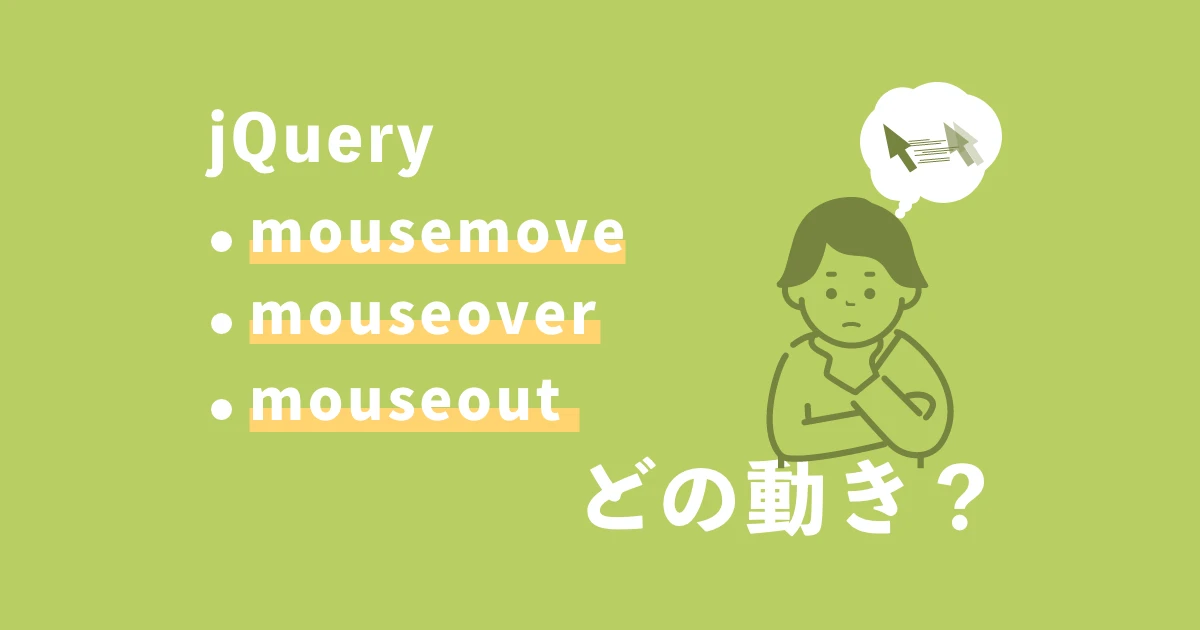 jQuery

• mousemove
• mouseover
• mouseout

どの動き？